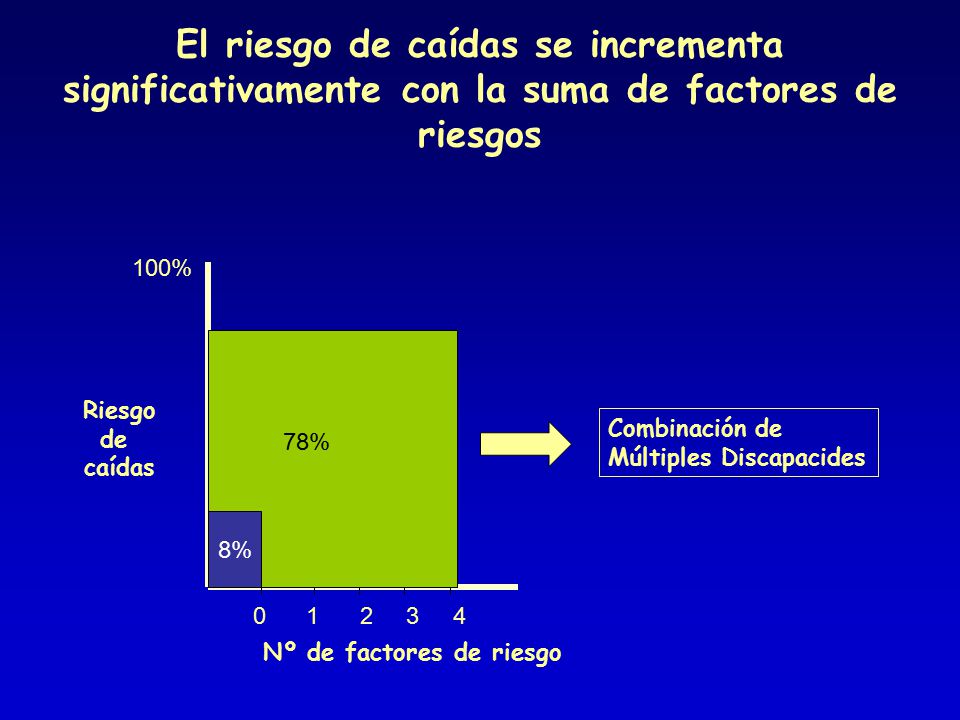 El riesgo de caídas se incrementa significativamente con la suma de factores de riesgos

100%

Riesgo de caídas

78%

8%

0 1 2 3 4

Nº de factores de riesgo

Combinación de Múltiples Discapacides